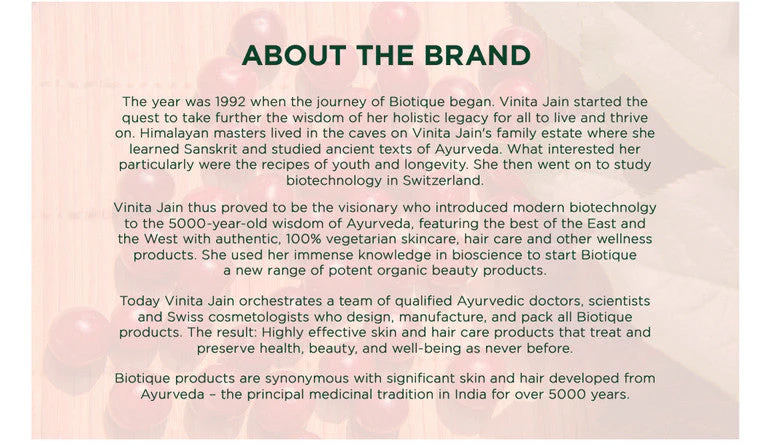 ABOUT THE BRAND

The year was 1992 when the journey of Biotique began. Vinita Jain started the quest to take further the wisdom of her holistic legacy for all to live and thrive on. Himalayan masters lived in the caves on Vinita Jain's family estate where she learned Sanskrit and studied ancient texts of Ayurveda. What interested her particularly were the recipes of youth and longevity. She then went on to study biotechnology in Switzerland.

Vinita Jain thus proved to be the visionary who introduced modern biotechnolgy to the 5000-year-old wisdom of Ayurveda, featuring the best of the East and the West with authentic, 100% vegetarian skincare, hair care and other wellness products. She used her immense knowledge in bioscience to start Biotique a new range of potent organic beauty products.

Today Vinita Jain orchestrates a team of qualified Ayurvedic doctors, scientists and Swiss cosmetologists who design, manufacture, and pack all Biotique products. The result: Highly effective skin and hair care products that treat and preserve health, beauty, and well-being as never before.

Biotique products are synonymous with significant skin and hair developed from Ayurveda – the principal medicinal tradition in India for over 5000 years.